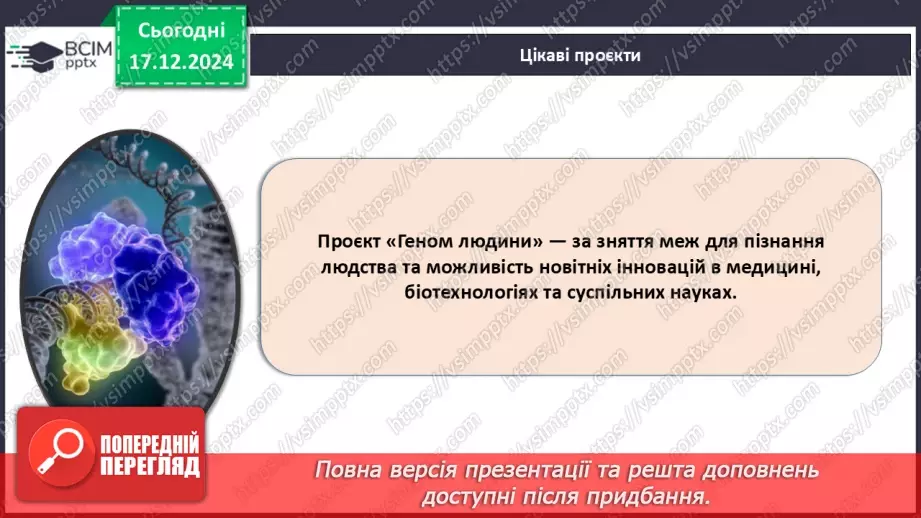 ВСІМ pptx

Сьогодні 17.12.2024

Цікаві проєкти

Проєкт «Геном людини» — за зняття меж для пізнання людства та можливість новітніх інновацій в медицині, біотехнологіях та суспільних науках.

ПОПЕРЕДНІЙ ПЕРЕГЛЯД

Повна версія презентації та решта доповнень доступні після придбання.

https://vsimpptx.com